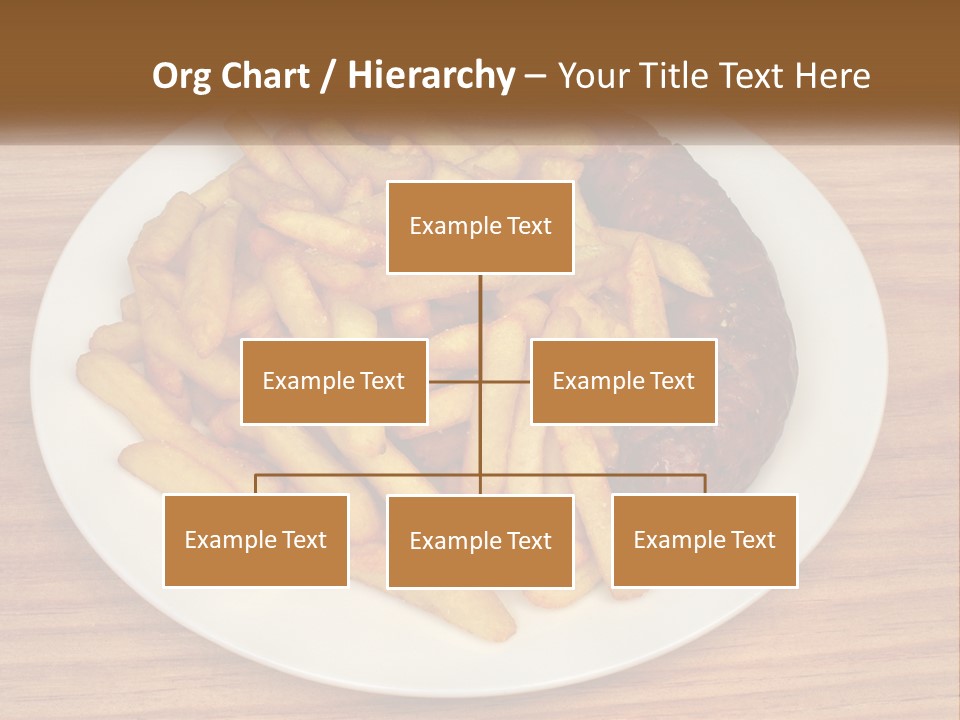 Org Chart / Hierarchy – Your Title Text Here

Example Text

Example Text

Example Text

Example Text

Example Text

Example Text